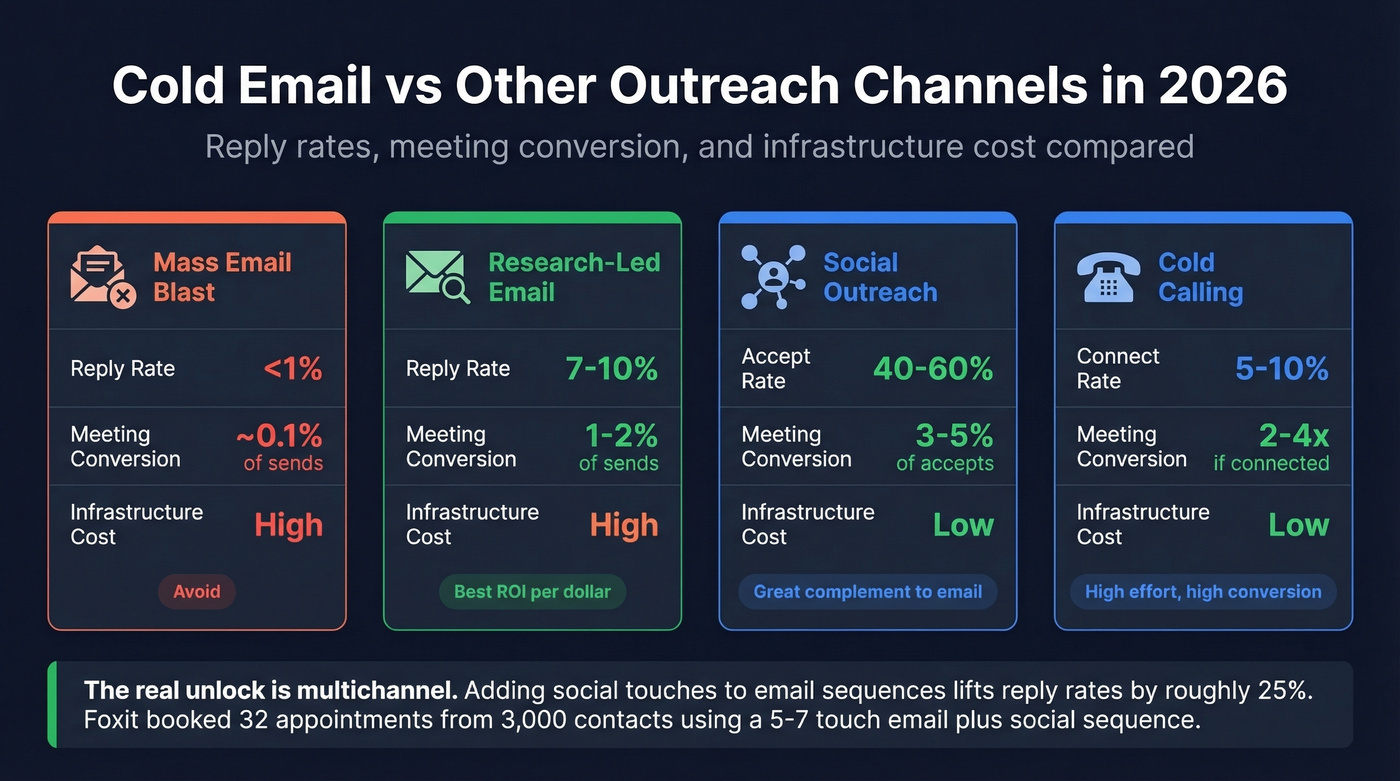 Cold Email vs Other Outreach Channels in 2026

Reply rates, meeting conversion, and infrastructure cost compared

Mass Email Blast

Reply Rate <1%

Meeting Conversion ~0.1% of sends

Infrastructure Cost High

Avoid

Research-Led Email

Reply Rate 7-10%

Meeting Conversion 1-2% of sends

Infrastructure Cost High

Best ROI per dollar

Social Outreach

Accept Rate 40-60%

Meeting Conversion 3-5% of accepts

Infrastructure Cost Low

Great complement to email

Cold Calling

Connect Rate 5-10%

Meeting Conversion 2-4x if connected

Infrastructure Cost Low

High effort, high conversion

The real unlock is multichannel. Adding social touches to email sequences lifts reply rates by roughly 25%. Foxit booked 32 appointments from 3,000 contacts using a 5-7 touch email plus social sequence.